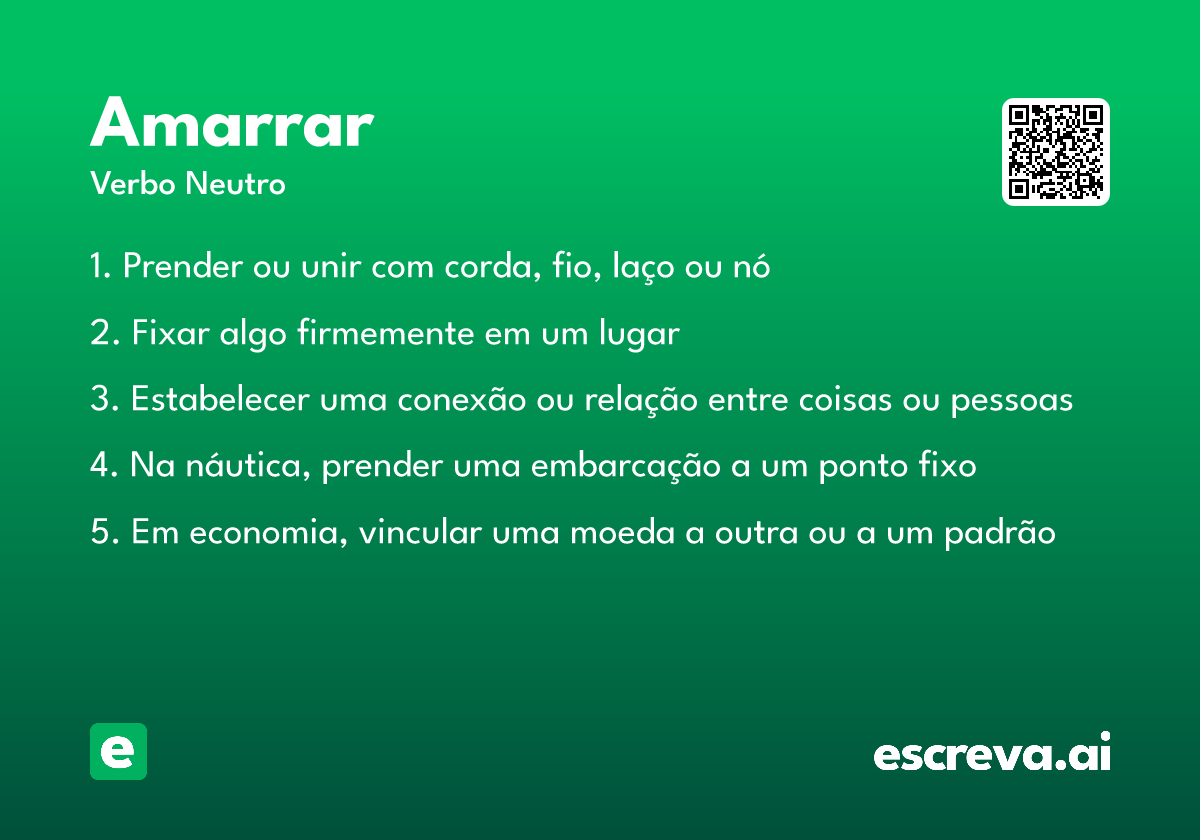 Amarrar
Verbo Neutro

1. Prender ou unir com corda, fio, laço ou nó

2. Fixar algo firmemente em um lugar

3. Estabelecer uma conexão ou relação entre coisas ou pessoas

4. Na náutica, prender uma embarcação a um ponto fixo

5. Em economia, vincular uma moeda a outra ou a um padrão

e

escreva.ai